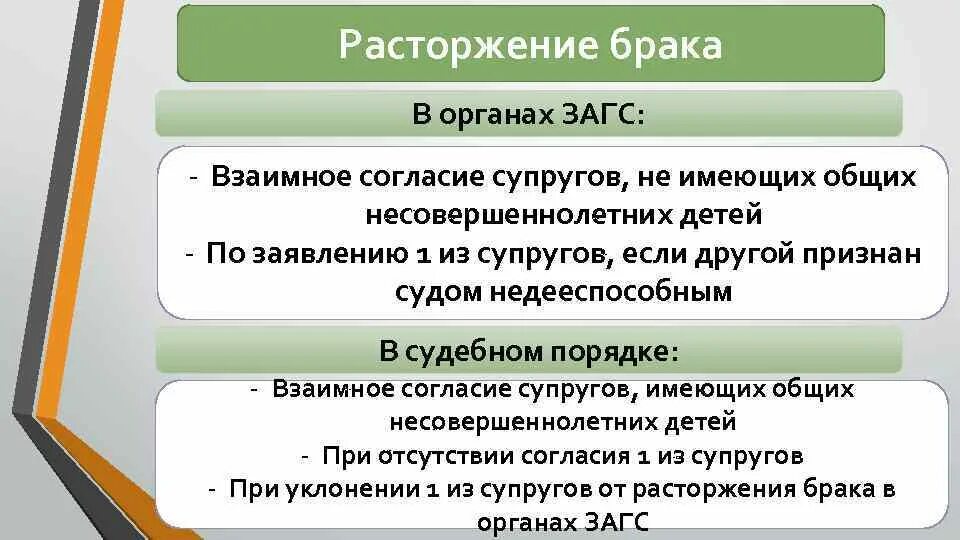 Расторжение брака

В органах ЗАГС:

- Взаимное согласие супругов, не имеющих общих несовершеннолетних детей
- По заявлению 1 из супругов, если другой признан судом недееспособным

В судебном порядке:

- Взаимное согласие супругов, имеющих общих несовершеннолетних детей
- При отсутствии согласия 1 из супругов
- При уклонении 1 из супругов от расторжения брака в органах ЗАГС